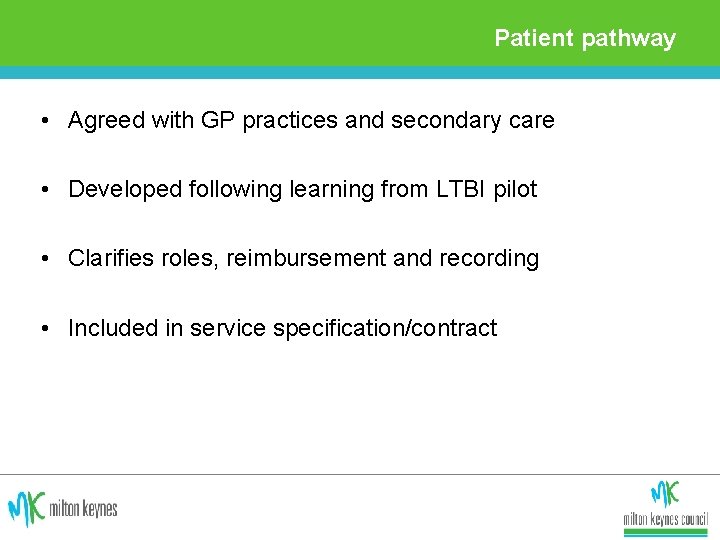 Patient pathway

• Agreed with GP practices and secondary care

• Developed following learning from LTBI pilot

• Clarifies roles, reimbursement and recording

• Included in service specification/contract

MK milton keynes

MK milton keynes council